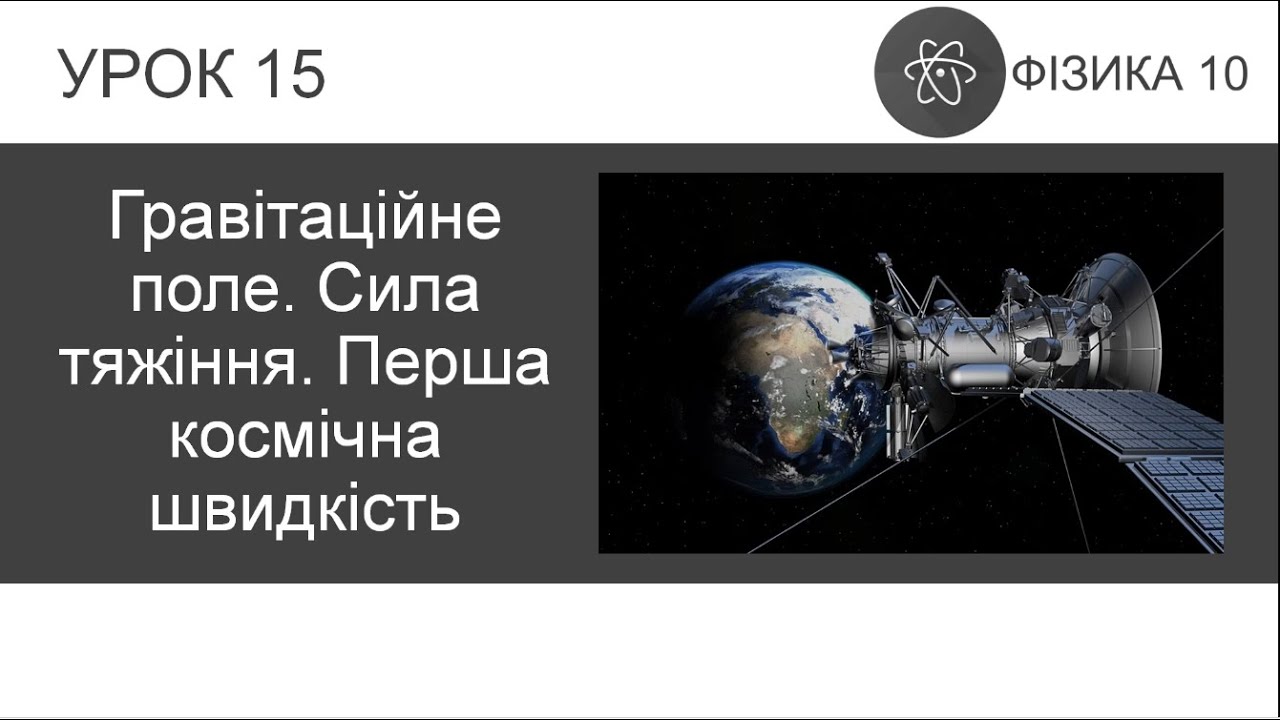 УРОК 15

ФІЗИКА 10

Гравітаційне поле. Сила тяжіння. Перша космічна швидкість